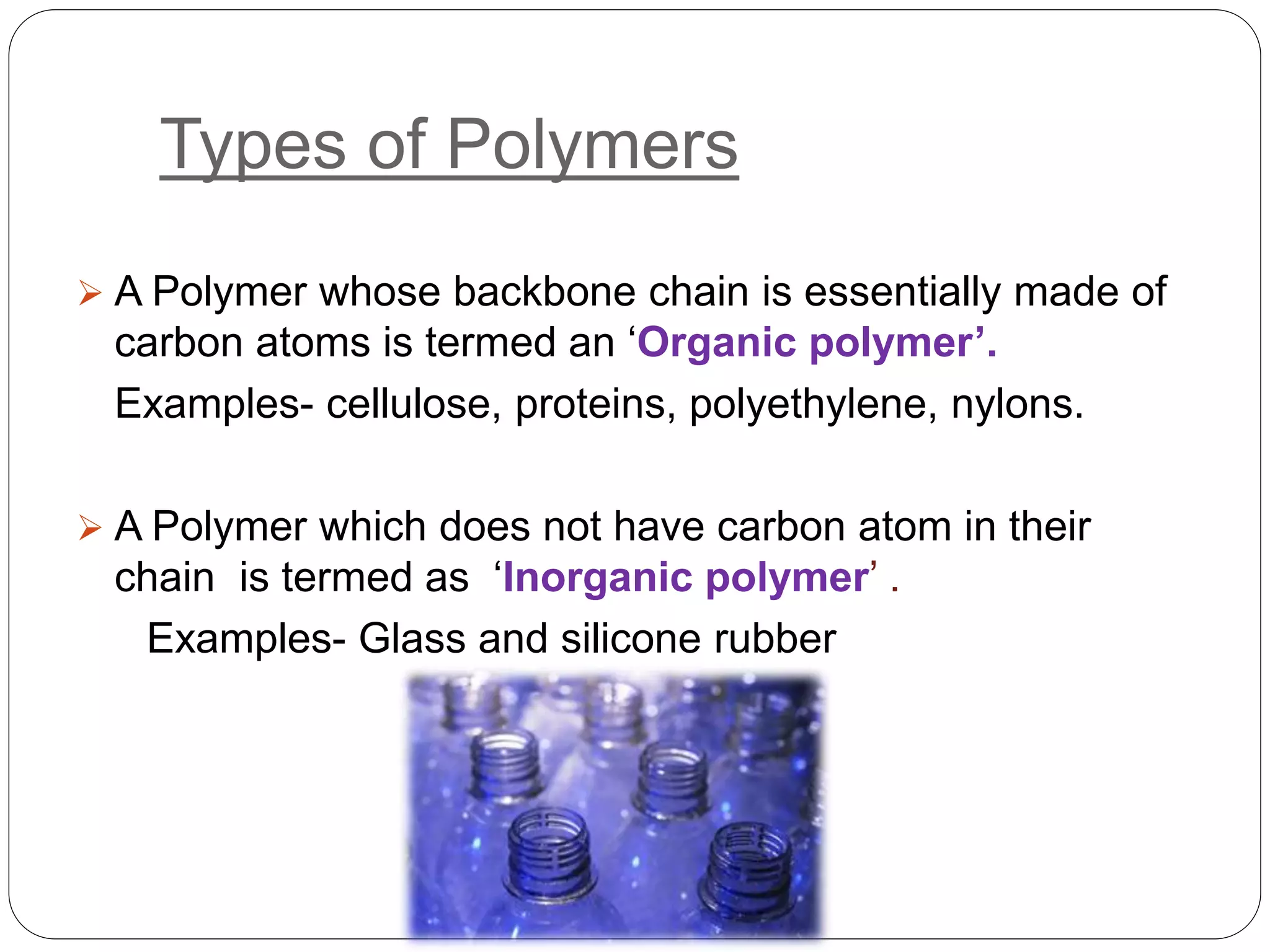 Types of Polymers

➢ A Polymer whose backbone chain is essentially made of carbon atoms is termed an ‘Organic polymer’.

Examples- cellulose, proteins, polyethylene, nylons.

➢ A Polymer which does not have carbon atom in their chain is termed as ‘Inorganic polymer’ .

Examples- Glass and silicone rubber